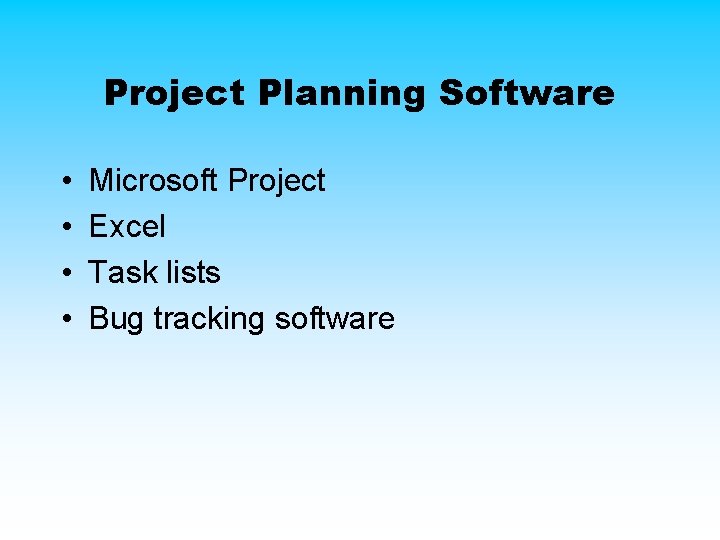 Project Planning Software

• Microsoft Project
• Excel
• Task lists
• Bug tracking software